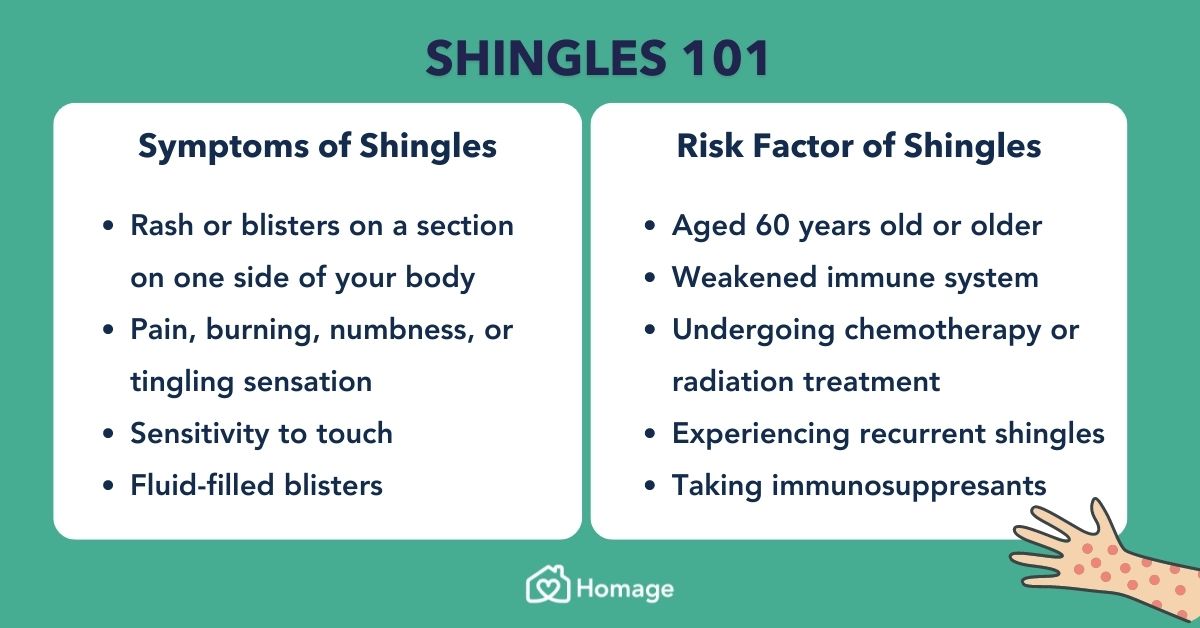 SHINGLES 101

Symptoms of Shingles

- Rash or blisters on a section on one side of your body
- Pain, burning, numbness, or tingling sensation
- Sensitivity to touch
- Fluid-filled blisters

Risk Factor of Shingles

- Aged 60 years old or older
- Weakened immune system
- Undergoing chemotherapy or radiation treatment
- Experiencing recurrent shingles
- Taking immunosuppresants

Homage